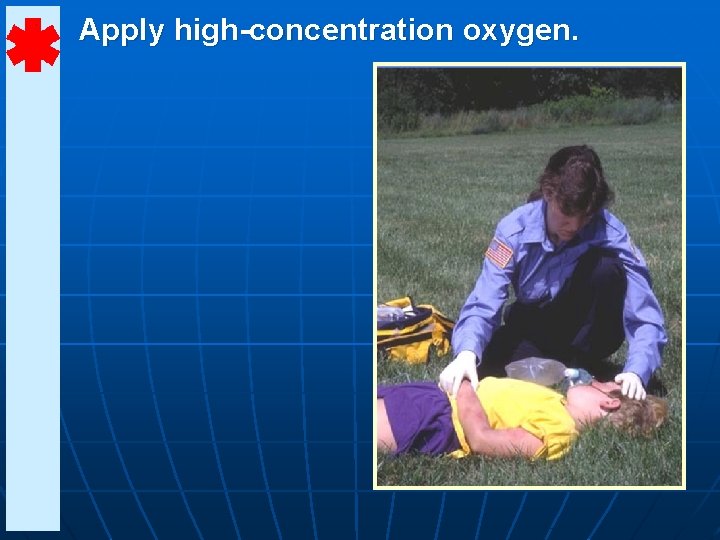 Apply high-concentration oxygen.